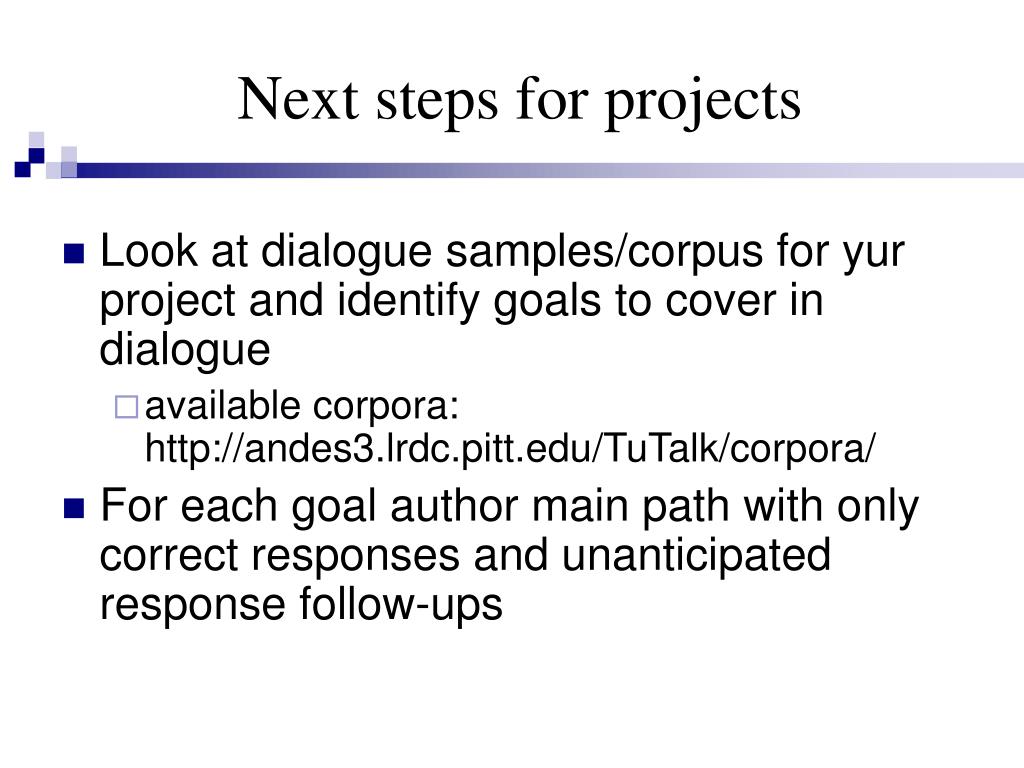 Next steps for projects

Look at dialogue samples/corpus for yur project and identify goals to cover in dialogue

available corpora: http://andes3.lrdc.pitt.edu/TuTalk/corpora/

For each goal author main path with only correct responses and unanticipated response follow-ups